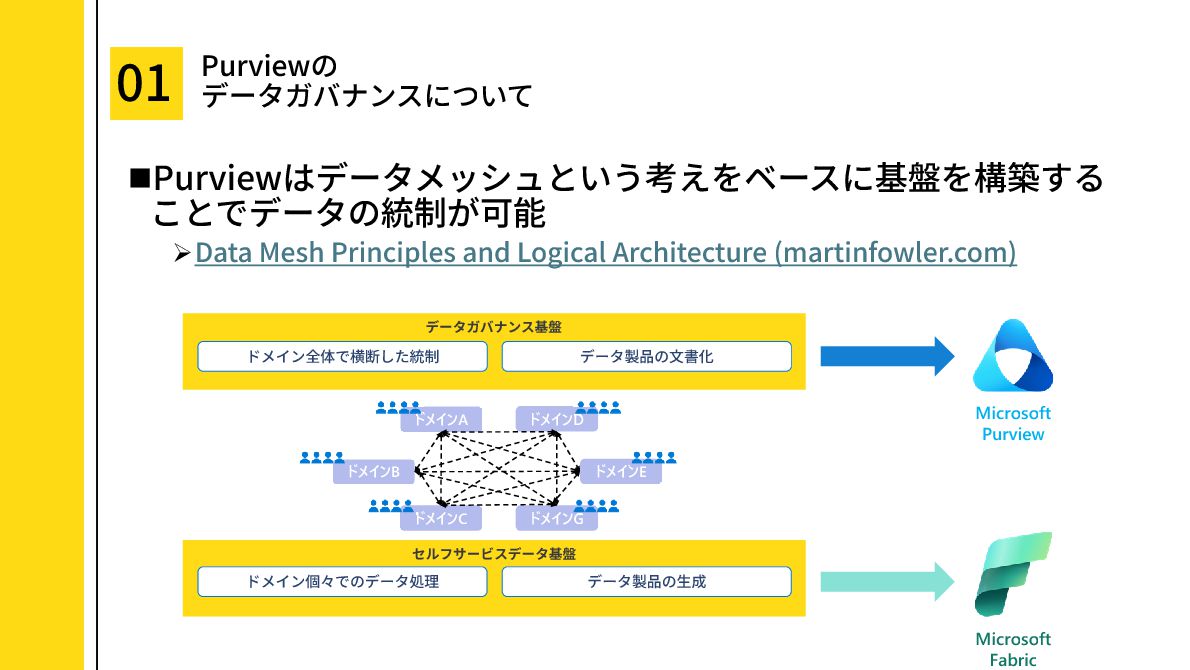 01 Purviewの
データガバナンスについて

■Purviewはデータメッシュという考えをベースに基盤を構築することでデータの統制が可能

➢Data Mesh Principles and Logical Architecture (martinfowler.com)

データガバナンス基盤

ドメイン全体で横断した統制

データ製品の文書化

ドメインA

ドメインD

ドメインB

ドメインE

ドメインC

ドメインG

セルフサービスデータ基盤

ドメイン個々でのデータ処理

データ製品の生成

Microsoft Purview

Microsoft Fabric